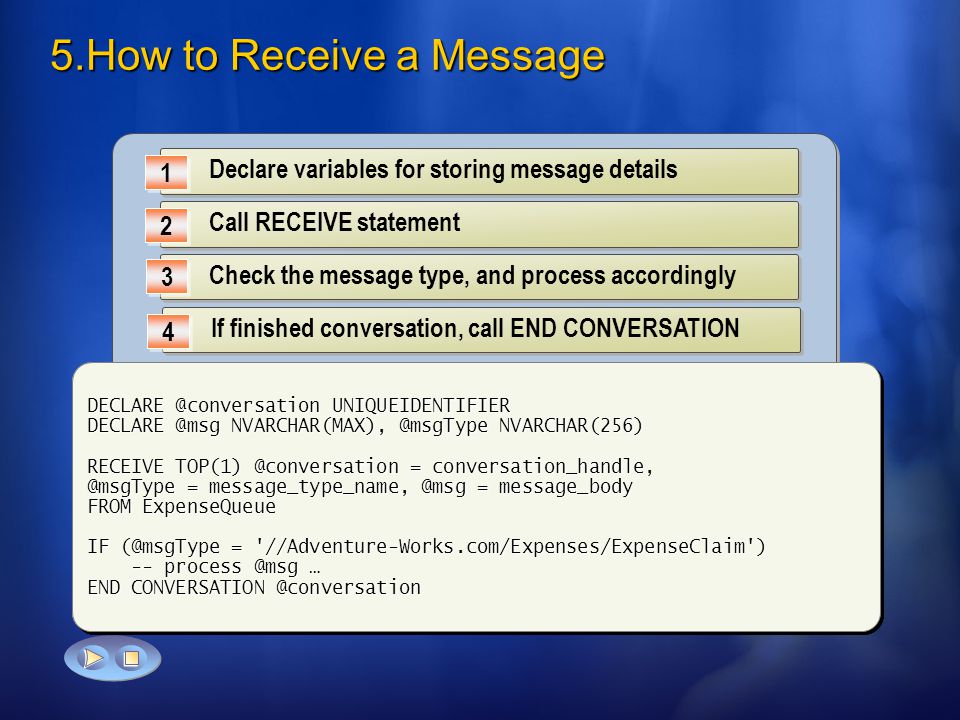 5.How to Receive a Message

1 Declare variables for storing message details

2 Call RECEIVE statement

3 Check the message type, and process accordingly

4 If finished conversation, call END CONVERSATION

DECLARE @conversation UNIQUEIDENTIFIER
DECLARE @msg NVARCHAR(MAX), @msgType NVARCHAR(256)

RECEIVE TOP(1) @conversation = conversation_handle,
@msgType = message_type_name, @msg = message_body
FROM ExpenseQueue

IF (@msgType = '//Adventure-Works.com/Expenses/ExpenseClaim')
    -- process @msg …
END CONVERSATION @conversation